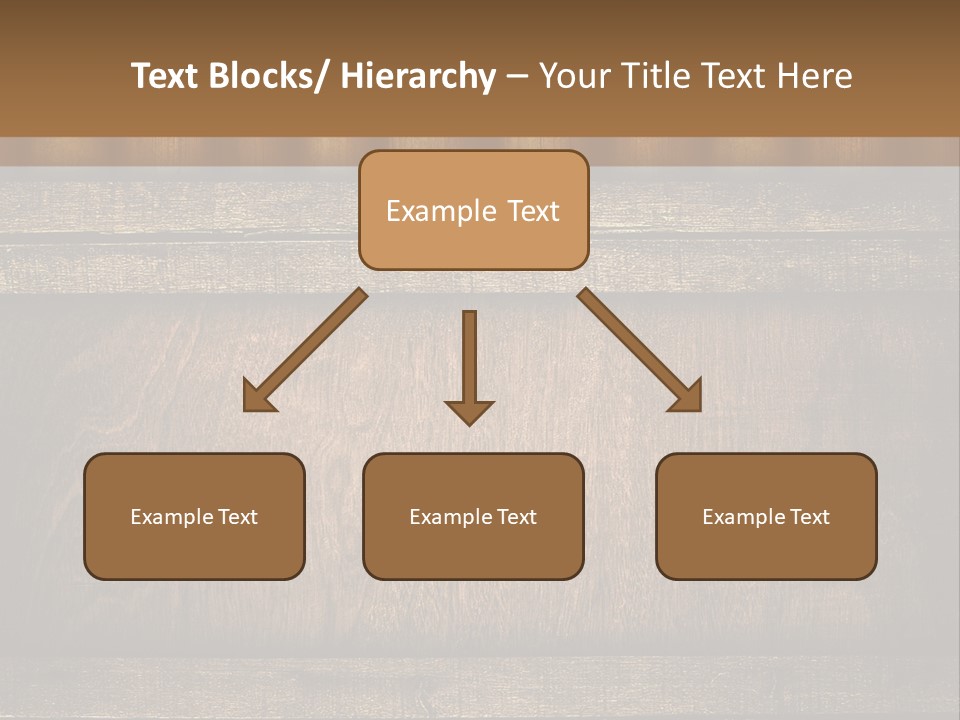 Text Blocks/ Hierarchy – Your Title Text Here

Example Text

Example Text

Example Text

Example Text